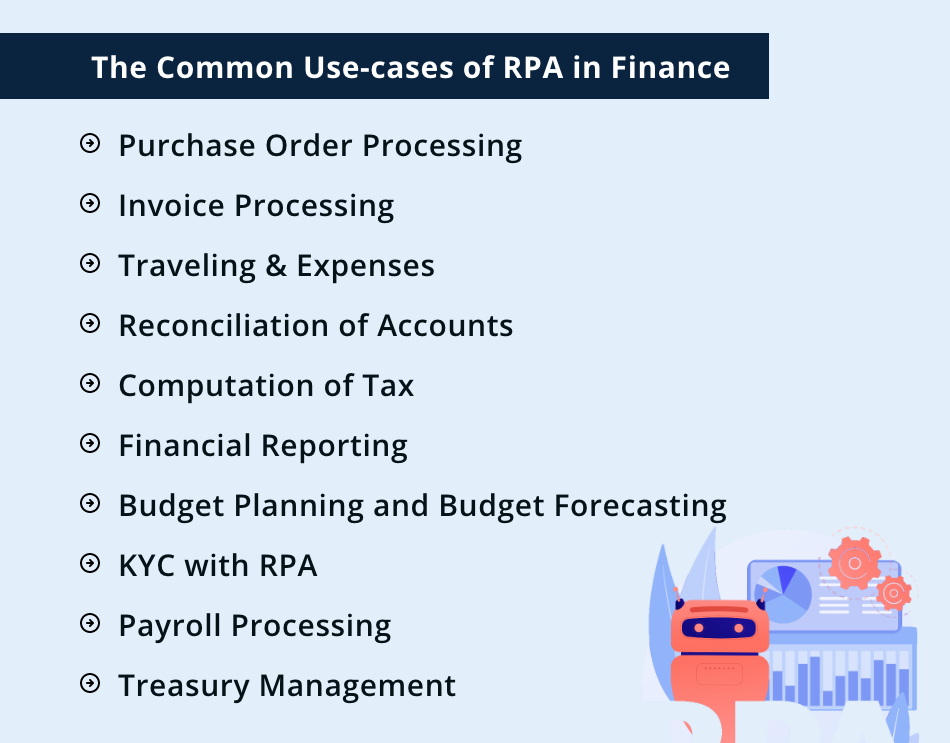 The Common Use-cases of RPA in Finance

Purchase Order Processing

Invoice Processing

Traveling & Expenses

Reconciliation of Accounts

Computation of Tax

Financial Reporting

Budget Planning and Budget Forecasting

KYC with RPA

Payroll Processing

Treasury Management